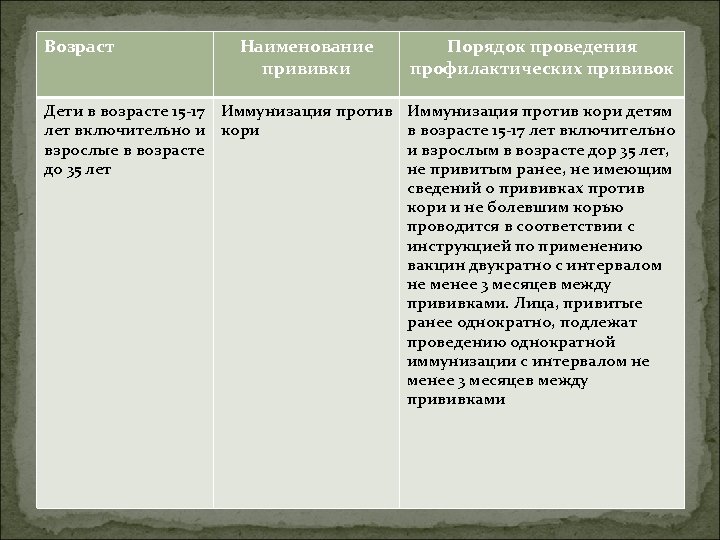 | Возраст | Наименование прививки | Порядок проведения профилактических прививок |
|---|---|---|
| Дети в возрасте 15-17 лет включительно и взрослые в возрасте до 35 лет | Иммунизация против кори | Иммунизация против кори детям в возрасте 15-17 лет включительно и взрослым в возрасте дор 35 лет, не привитым ранее, не имеющим сведений о прививках против кори и не болевшим корью проводится в соответствии с инструкцией по применению вакцин двукратно с интервалом не менее 3 месяцев между прививками. Лица, привитые ранее однократно, подлежат проведению однократной иммунизации с интервалом не менее 3 месяцев между прививками |